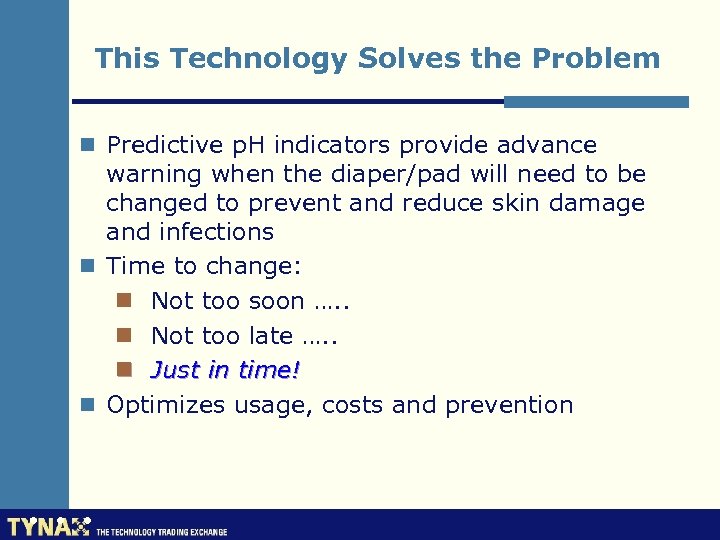 This Technology Solves the Problem

Predictive pH indicators provide advance warning when the diaper/pad will need to be changed to prevent and reduce skin damage and infections

Time to change:

Not too soon …..

Not too late …..

Just in time!

Optimizes usage, costs and prevention

TYNAX THE TECHNOLOGY TRADING EXCHANGE